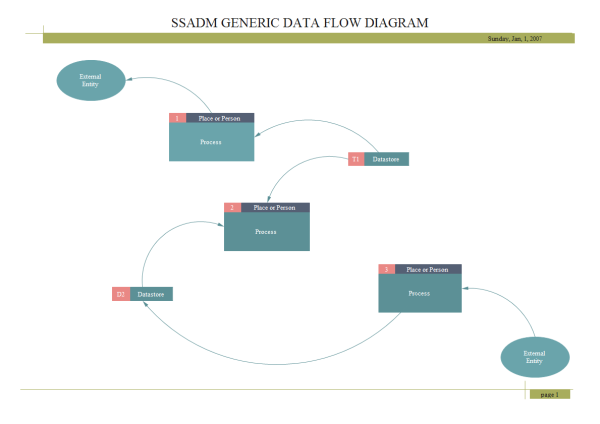 SSADM GENERIC DATA FLOW DIAGRAM

Sunday, Jan, 1, 2007

External Entity

1 Place or Person

Process

T1 Datastore

2 Place or Person

Process

3 Place or Person

Process

D1 Datastore

External Entity

page 1